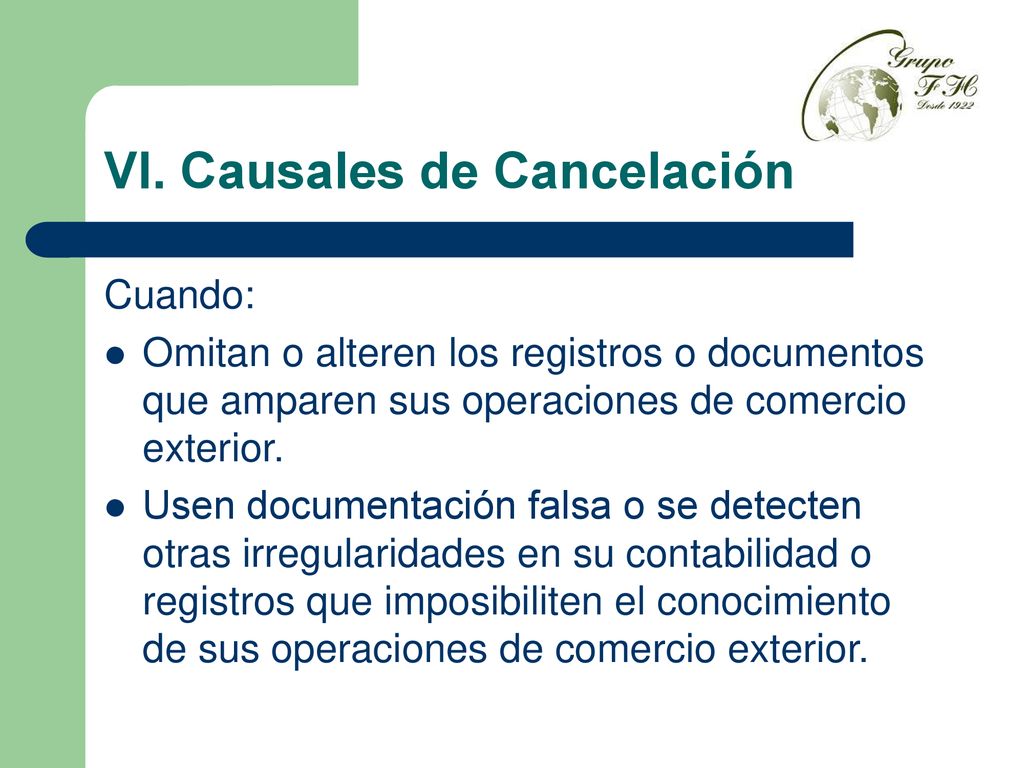 Grupo
FH
Desde 1922

VI. Causales de Cancelación

Cuando:

- Omitan o alteren los registros o documentos que amparen sus operaciones de comercio exterior.
- Usen documentación falsa o se detecten otras irregularidades en su contabilidad o registros que imposibiliten el conocimiento de sus operaciones de comercio exterior.